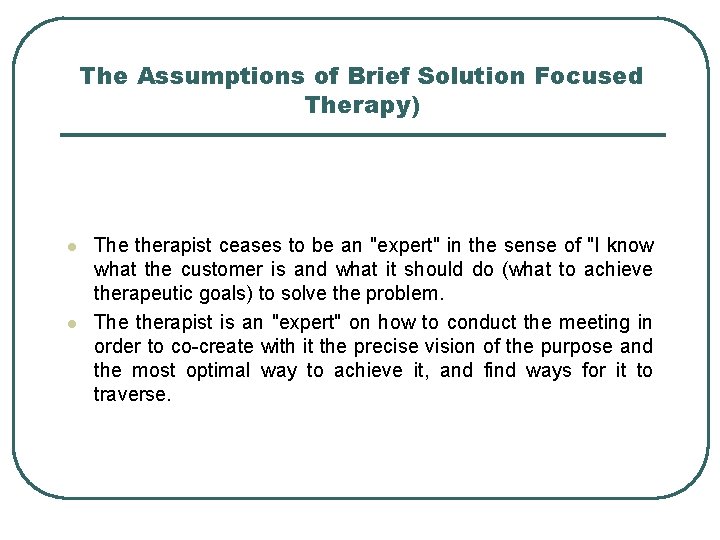 The Assumptions of Brief Solution Focused Therapy)

- The therapist ceases to be an "expert" in the sense of "I know what the customer is and what it should do (what to achieve therapeutic goals) to solve the problem.
- The therapist is an "expert" on how to conduct the meeting in order to co-create with it the precise vision of the purpose and the most optimal way to achieve it, and find ways for it to traverse.